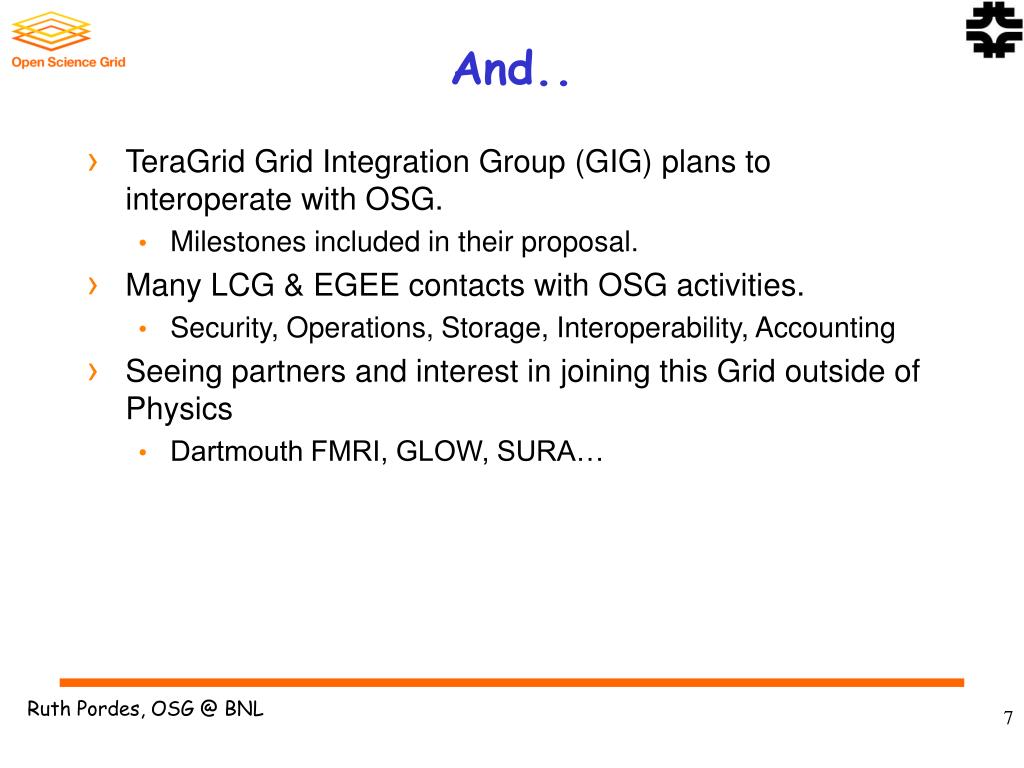 Open Science Grid

And..

› TeraGrid Grid Integration Group (GIG) plans to interoperate with OSG.
• Milestones included in their proposal.
› Many LCG & EGEE contacts with OSG activities.
• Security, Operations, Storage, Interoperability, Accounting
› Seeing partners and interest in joining this Grid outside of Physics
• Dartmouth FMRI, GLOW, SURA…

Ruth Pordes, OSG @ BNL

7